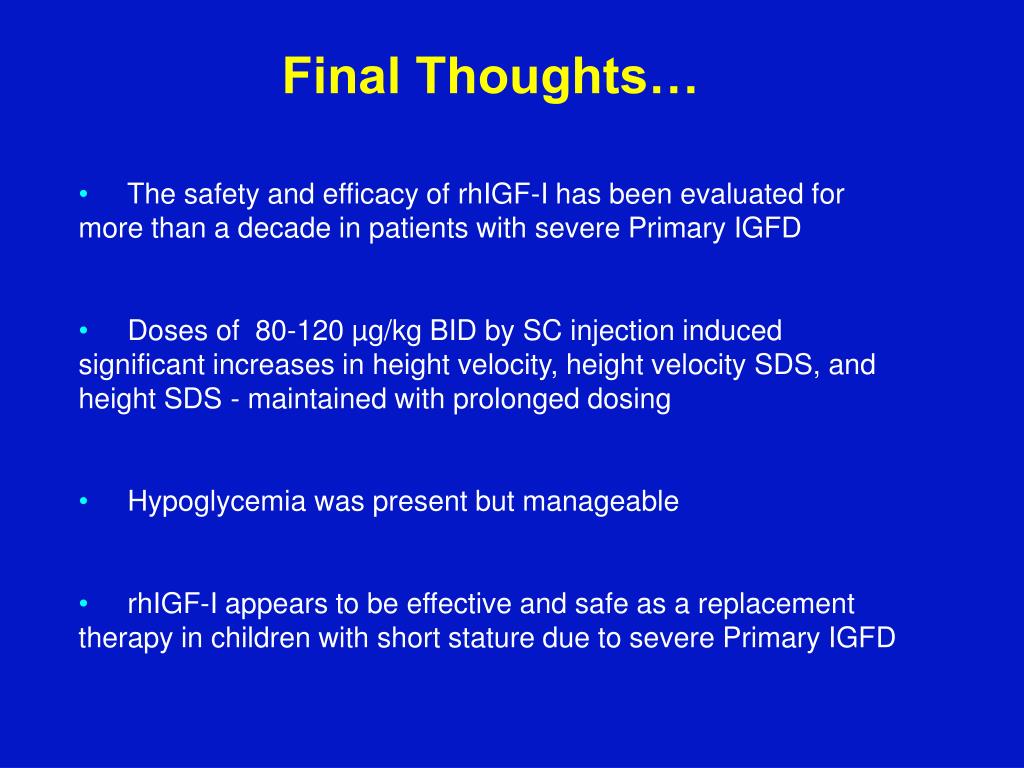 Final Thoughts…

• The safety and efficacy of rhIGF-I has been evaluated for more than a decade in patients with severe Primary IGFD

• Doses of 80-120 µg/kg BID by SC injection induced significant increases in height velocity, height velocity SDS, and height SDS - maintained with prolonged dosing

• Hypoglycemia was present but manageable

• rhIGF-I appears to be effective and safe as a replacement therapy in children with short stature due to severe Primary IGFD